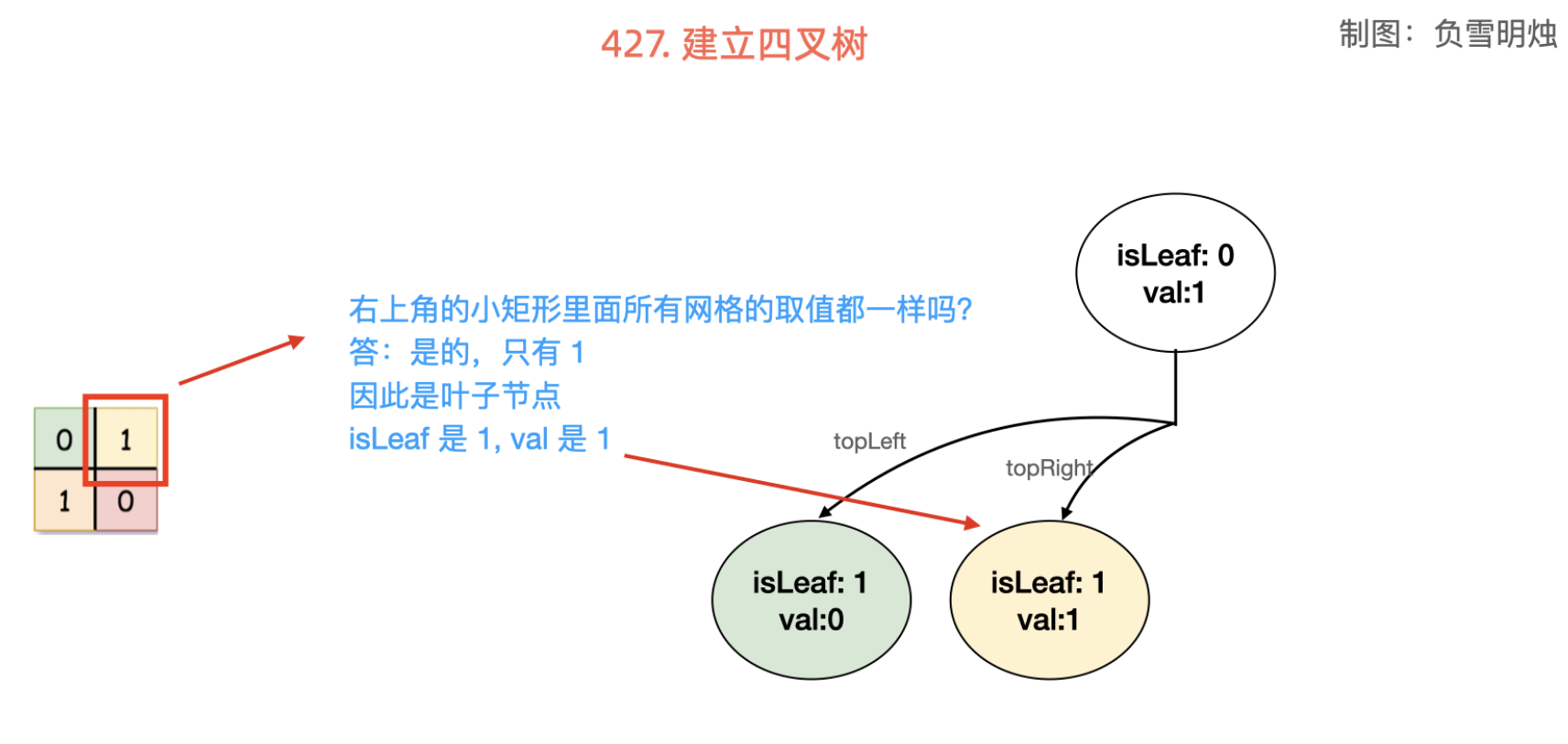 427. 建立四叉树

制图：负雪明烛

| 0 | 1 |
|---|---|
| 1 | 0 |

右上角的小矩形里面所有网格的取值都一样吗?
答：是的，只有 1
因此是叶子节点
isLeaf 是 1, val 是 1

isLeaf: 0
val:1

topLeft

topRight

isLeaf: 1
val:0

isLeaf: 1
val:1